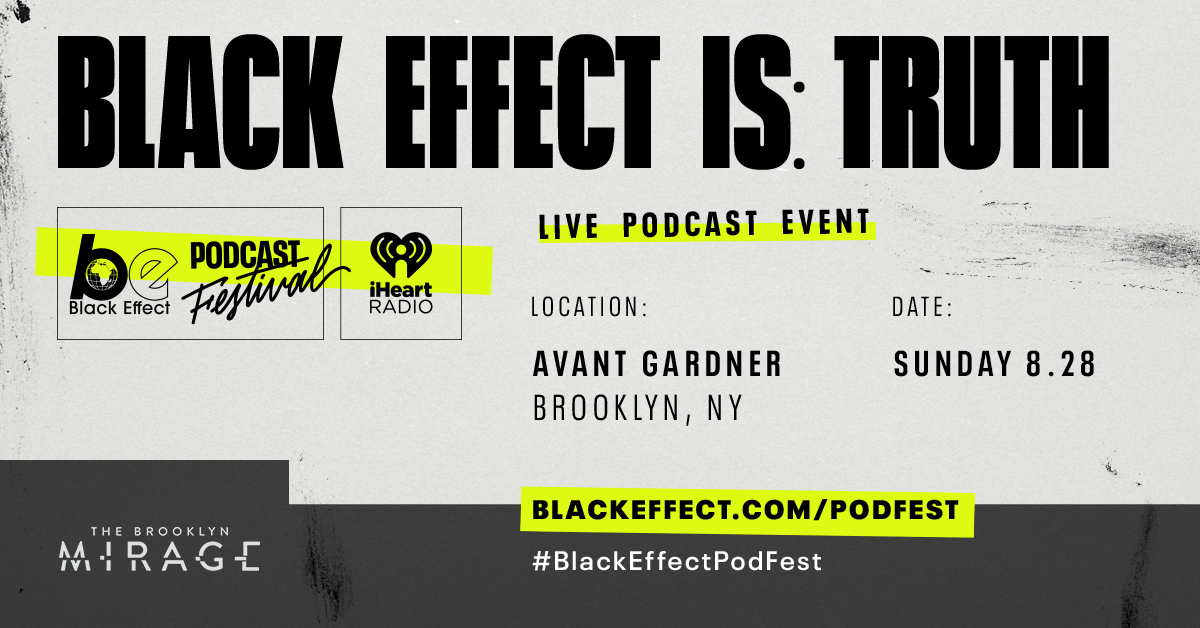 BLACK EFFECT IS: TRUTH

be Black Effect PODCAST Festival

iHeart RADIO

LIVE PODCAST EVENT

LOCATION:

AVANT GARDNER
BROOKLYN, NY

DATE:

SUNDAY 8.28

THE BROOKLYN MIRAGE

BLACKEFFECT.COM/PODFEST

#BlackEffectPodFest